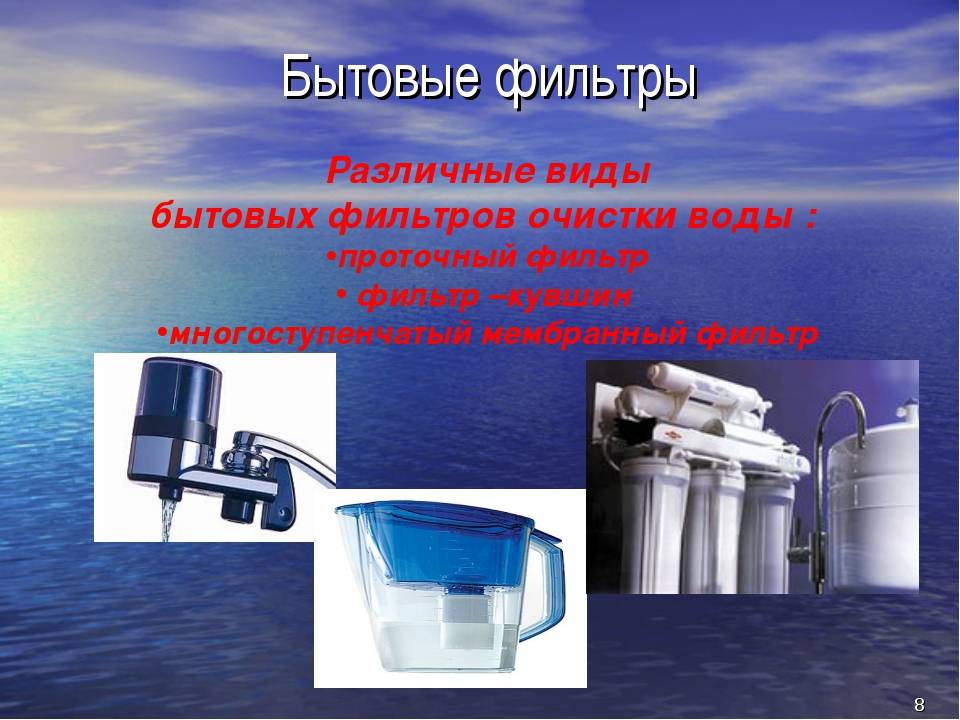 Бытовые фильтры

Различные виды бытовых фильтров очистки воды :
•проточный фильтр
• фильтр –кувшин
•многоступенчатый мембранный фильтр

8